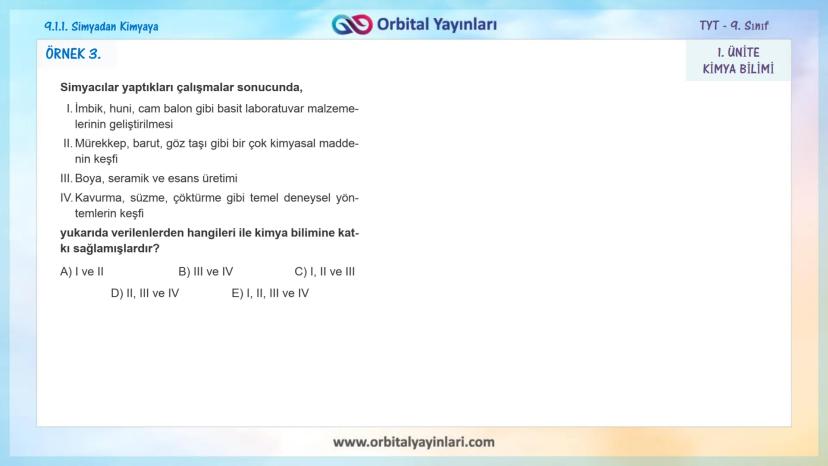 9.1.1. Simyadan Kimyaya

Orbital Yayınları

TYT - 9. Sınıf

ÖRNEK 3.

1. ÜNİTE
KİMYA BİLİMİ

Simyacılar yaptıkları çalışmalar sonucunda,

I. İmbik, huni, cam balon gibi basit laboratuvar malzemelerinin geliştirilmesi

II. Mürekkep, barut, göz taşı gibi bir çok kimyasal maddenin keşfi

III. Boya, seramik ve esans üretimi

IV. Kavurma, süzme, çöktürme gibi temel deneysel yöntemlerin keşfi

yukarıda verilenlerden hangileri ile kimya bilimine katkı sağlamışlardır?

A) I ve II
B) III ve IV
C) I, II ve III
D) II, III ve IV
E) I, II, III ve IV

www.orbitalyayinlari.com